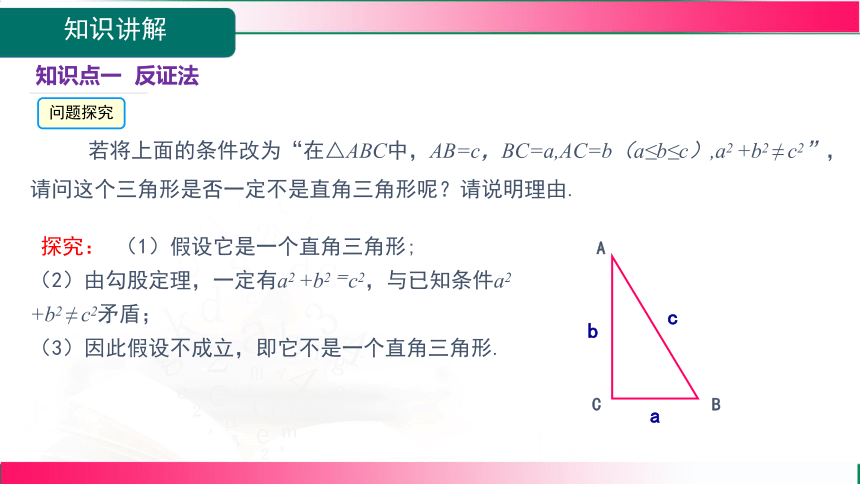 知识讲解

知识点一 反证法

问题探究

若将上面的条件改为“在$\triangle ABC$中，$AB=c$，$BC=a,AC=b$（$a\leq b\leq c$）,$a^2+b^2\neq c^2$”，请问这个三角形是否一定不是直角三角形呢？请说明理由.

探究：（1）假设它是一个直角三角形；
（2）由勾股定理，一定有$a^2+b^2=c^2$，与已知条件$a^2+b^2\neq c^2$矛盾；
（3）因此假设不成立，即它不是一个直角三角形.

A
b
c
C
a
B